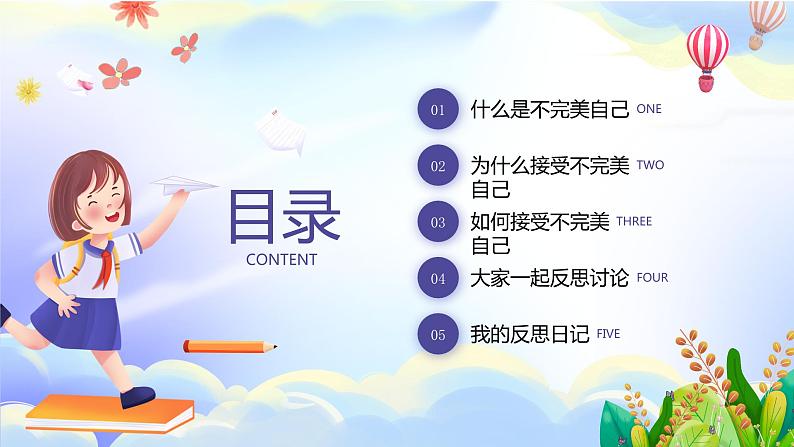 目录
CONTENT

01 什么是不完美自己 ONE

02 为什么接受不完美自己 TWO

03 如何接受不完美自己 THREE

04 大家一起反思讨论 FOUR

05 我的反思日记 FIVE